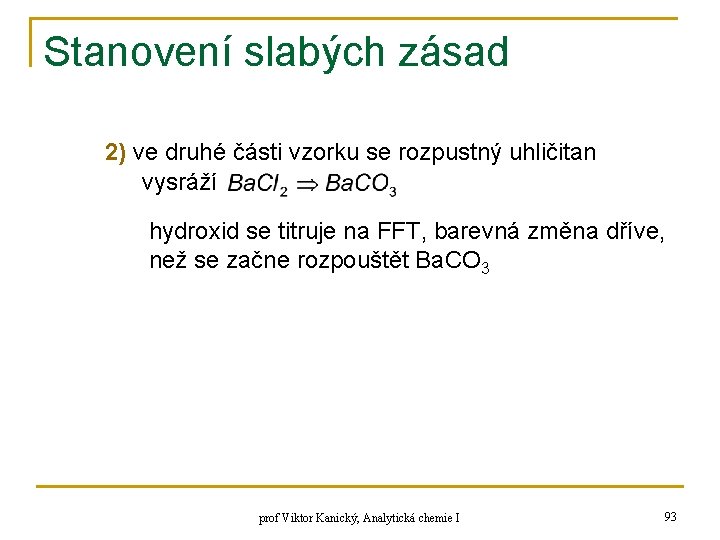 Stanovení slabých zásad

2) ve druhé části vzorku se rozpustný uhličitan vysráží $BaCl_2 \Rightarrow BaCO_3$

hydroxid se titruje na FFT, barevná změna dříve, než se začne rozpouštět $BaCO_3$

prof Viktor Kanický, Analytická chemie I

93